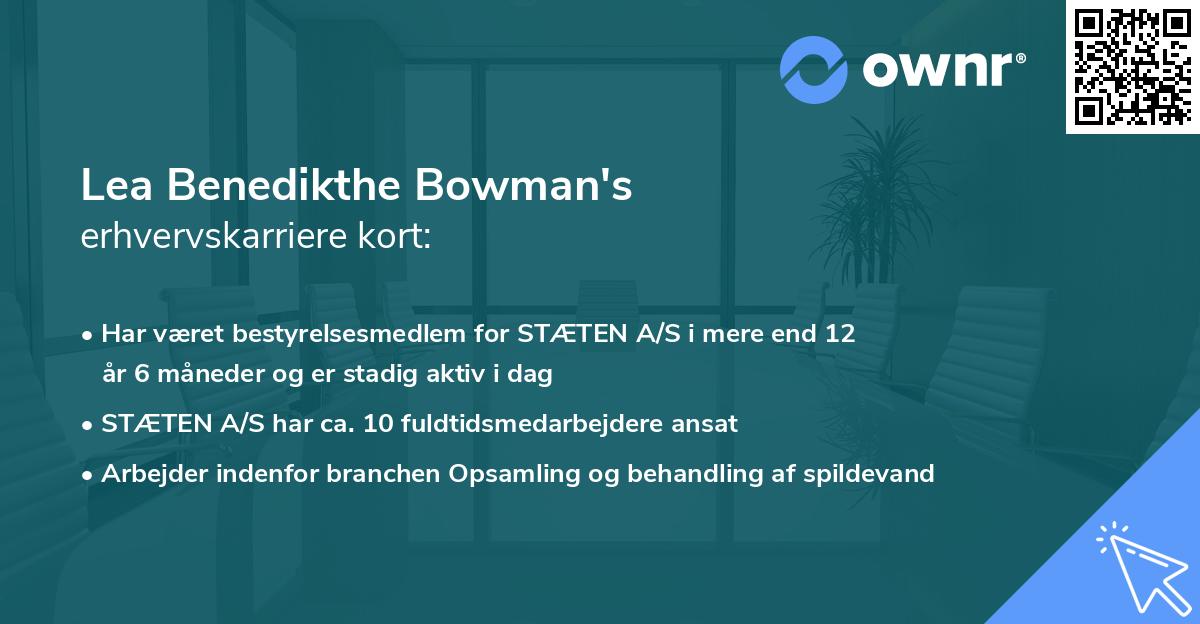 ownr®

Lea Benedikthe Bowman's
erhvervskarriere kort:

• Har været bestyrelsesmedlem for STÆTEN A/S i mere end 12 år 6 måneder og er stadig aktiv i dag

• STÆTEN A/S har ca. 10 fuldtidsmedarbejdere ansat

• Arbejder indenfor branchen Opsamling og behandling af spildevand